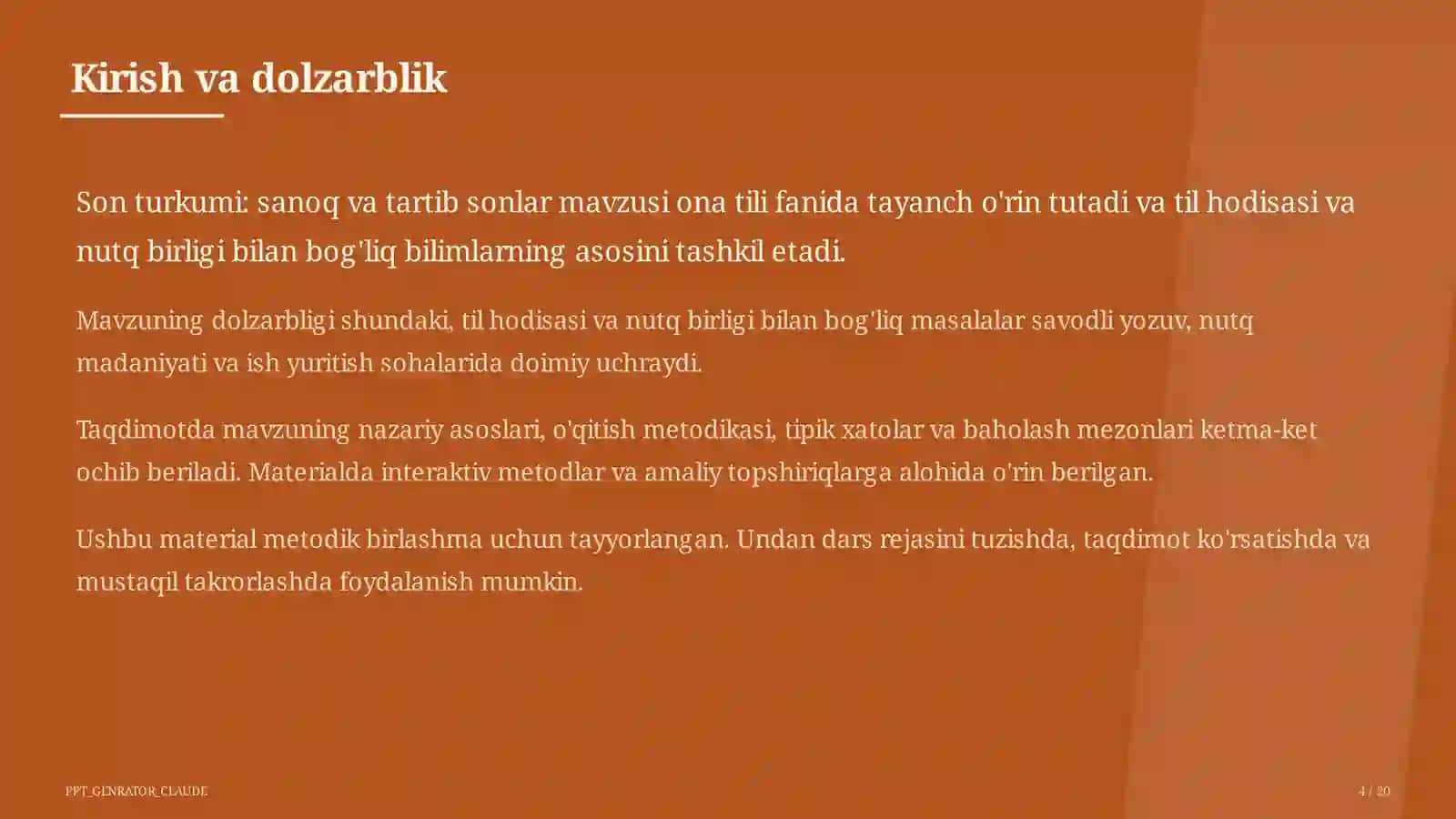 Kirish va dolzarblik

Son turkumi: sanoq va tartib sonlar mavzusi ona tili fanida tayanch o'rin tutadi va til hodisasi va nutq birligi bilan bog'liq bilimlarning asosini tashkil etadi.

Mavzuning dolzarbligi shundaki, til hodisasi va nutq birligi bilan bog'liq masalalar savodli yozuv, nutq madaniyati va ish yuritish sohalarida doimiy uchraydi.

Taqdimotda mavzuning nazariy asoslari, o'qitish metodikasi, tipik xatolar va baholash mezonlari ketma-ket ochib beriladi. Materialda interaktiv metodlar va amaliy topshiriqlarga alohida o'rin berilgan.

Ushbu material metodik birlashma uchun tayyorlangan. Undan dars rejasini tuzishda, taqdimot ko'rsatishda va mustaqil takrorlashda foydalanish mumkin.

PPT_GENRATOR_CLAUDE

4 / 20